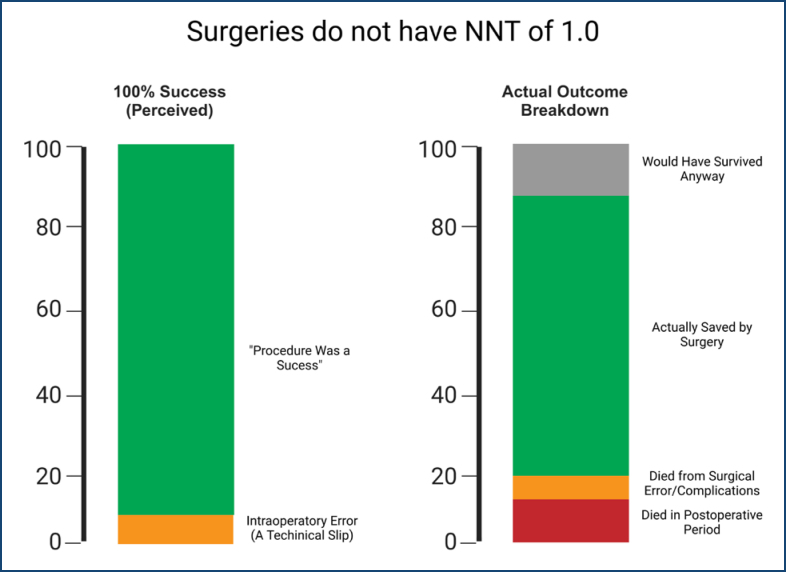 Surgeries do not have NNT of 1.0

100% Success (Perceived)

100
80
60
40
20
0

"Procedure Was a Sucess"

Intraoperatory Error (A Techinical Slip)

Actual Outcome Breakdown

100
80
60
40
20
0

Would Have Survived Anyway

Actually Saved by Surgery

Died from Surgical Error/Complications

Died in Postoperative Period